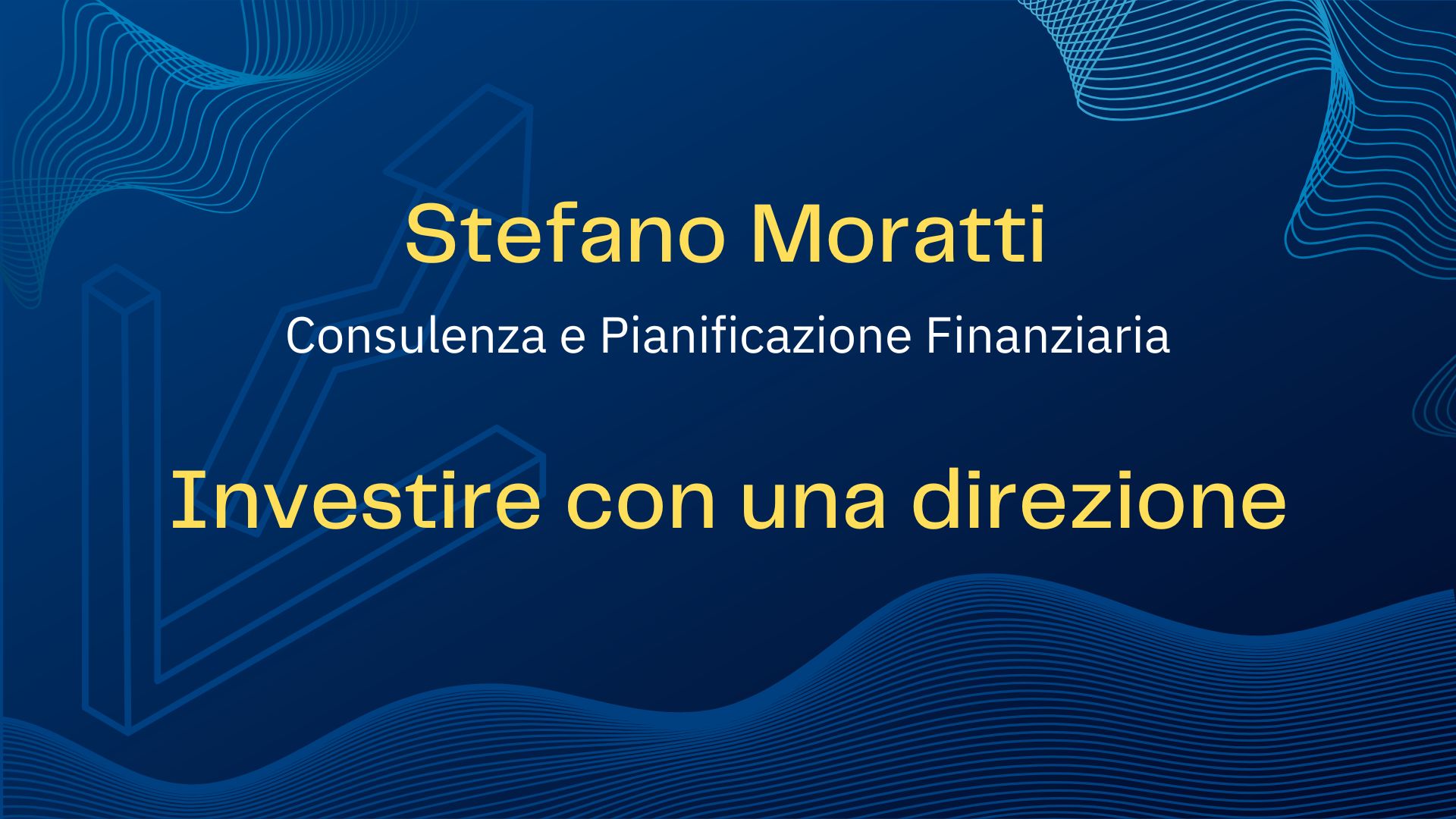 Stefano Moratti

Consulenza e Pianificazione Finanziaria

Investire con una direzione